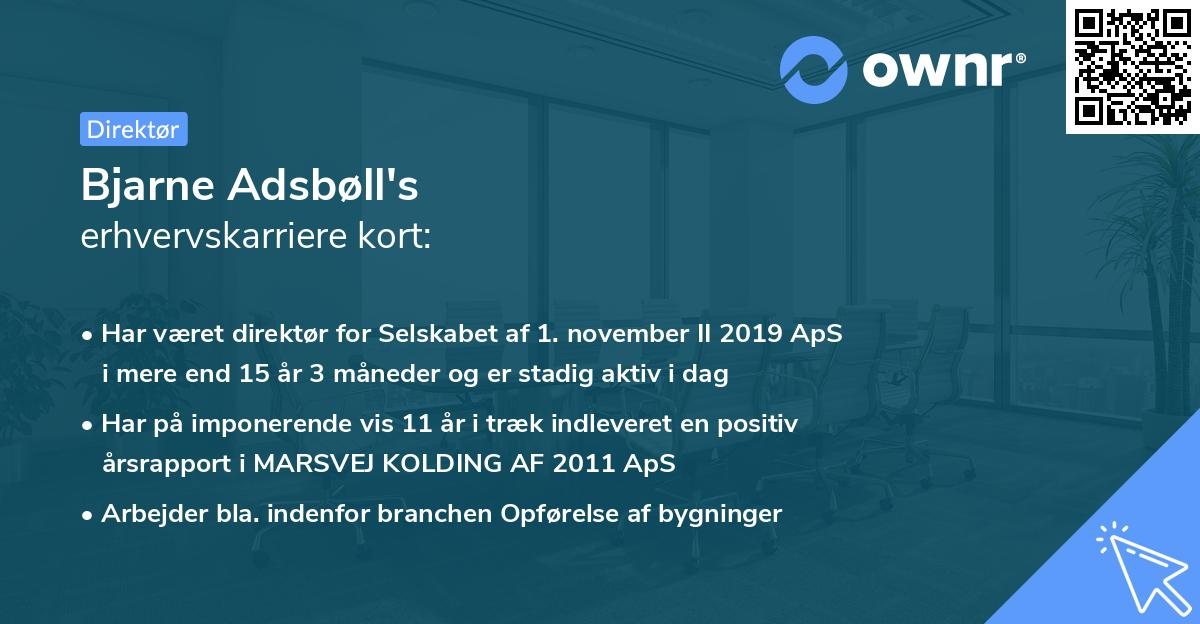 ownr®

Direktør

Bjarne Adsbøll's
erhvervskarriere kort:

• Har været direktør for Selskabet af 1. november II 2019 ApS i mere end 15 år 3 måneder og er stadig aktiv i dag

• Har på imponerende vis 11 år i træk indleveret en positiv årsrapport i MARSVEJ KOLDING AF 2011 ApS

• Arbejder bla. indenfor branchen Opførelse af bygninger